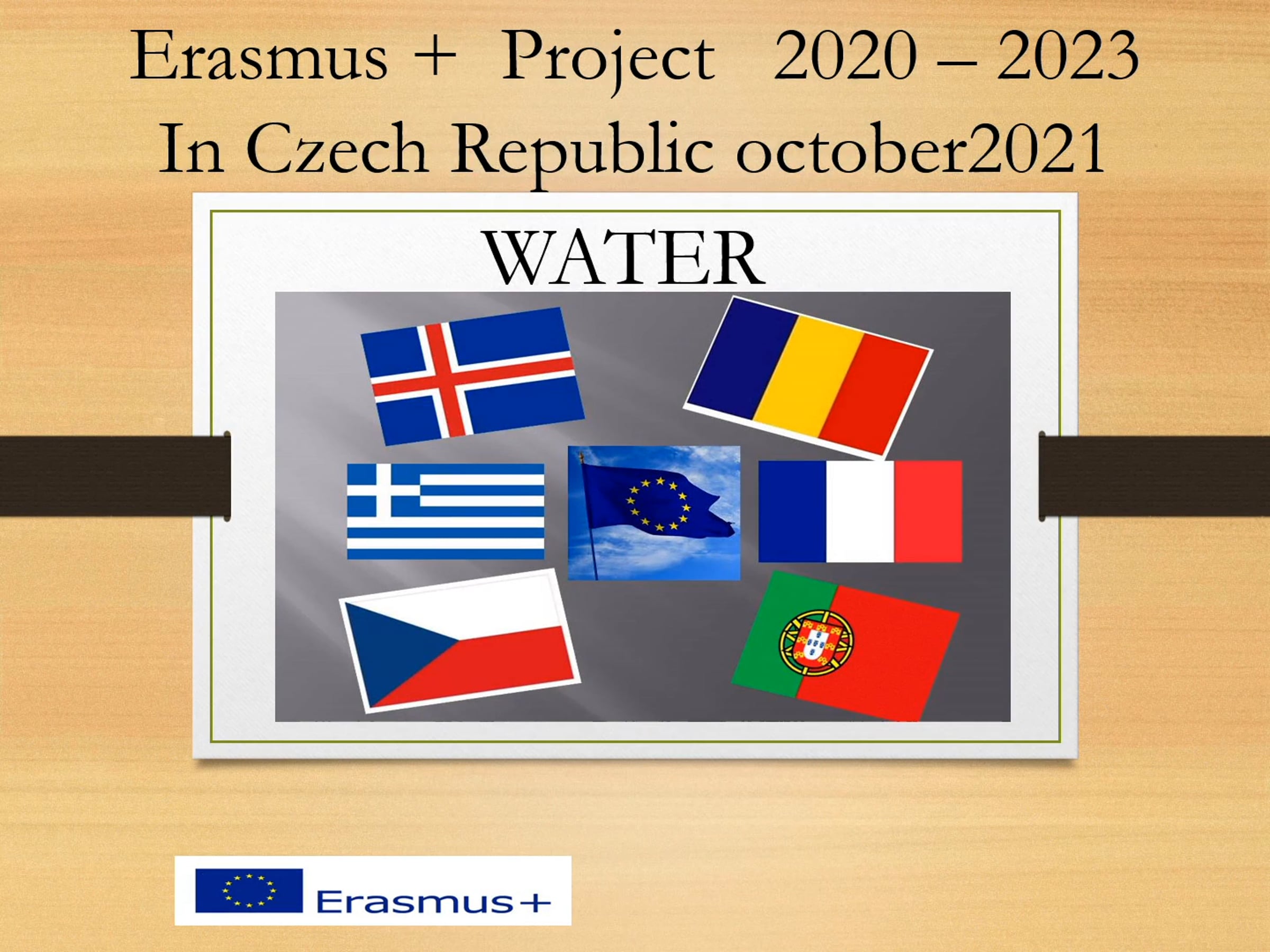 Erasmus + Project 2020 – 2023
In Czech Republic october2021

WATER

Erasmus+